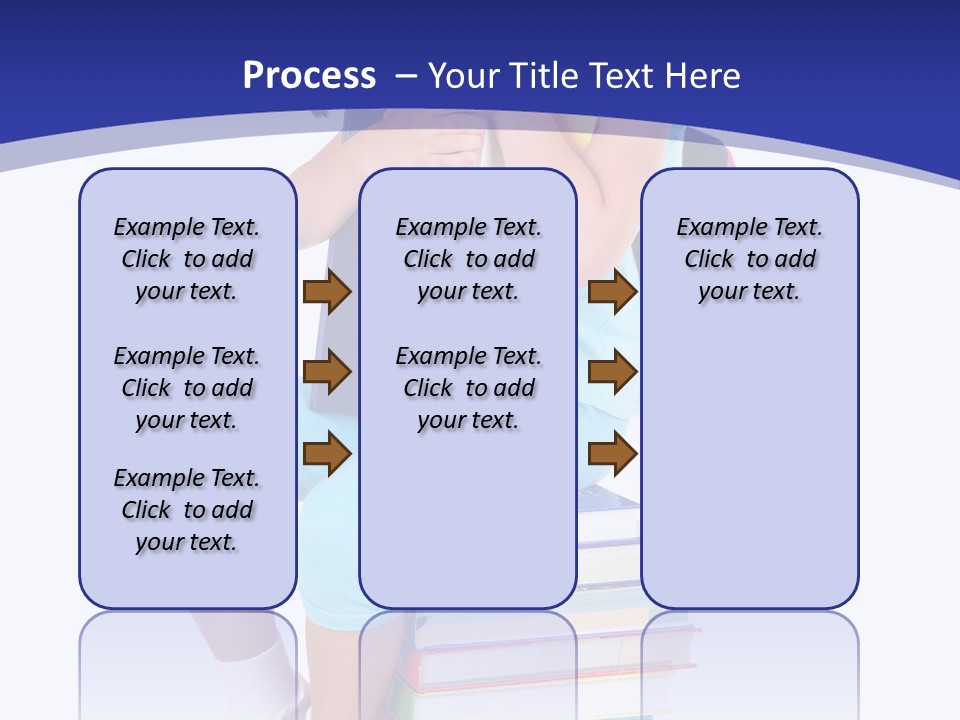 Process – Your Title Text Here

Example Text. Click to add your text.

Example Text. Click to add your text.

Example Text. Click to add your text.

Example Text. Click to add your text.

Example Text. Click to add your text.

Example Text. Click to add your text.